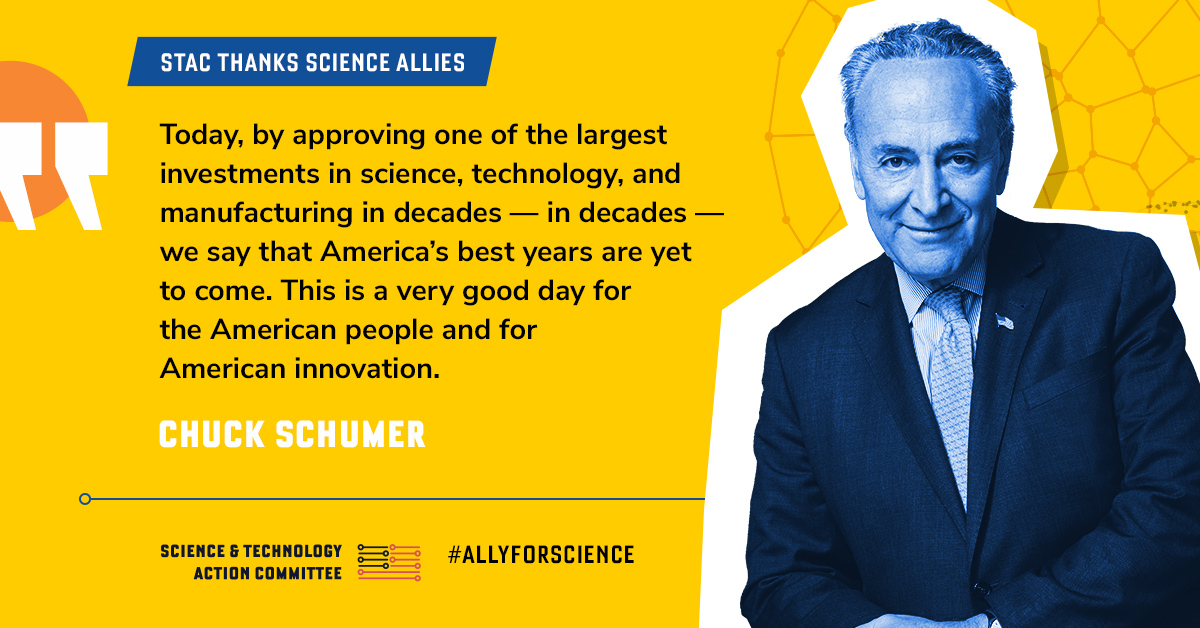 STAC THANKS SCIENCE ALLIES

Today, by approving one of the largest investments in science, technology, and manufacturing in decades — in decades — we say that America's best years are yet to come. This is a very good day for the American people and for American innovation.

CHUCK SCHUMER

SCIENCE & TECHNOLOGY ACTION COMMITTEE

#ALLYFORSCIENCE